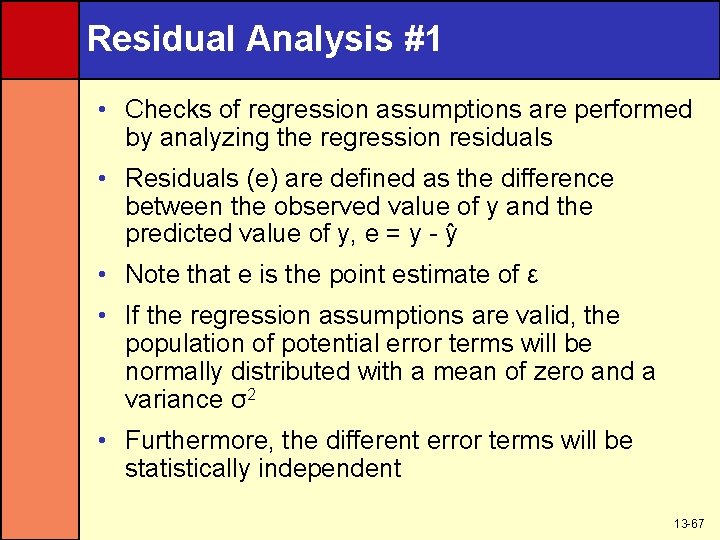 Residual Analysis #1

• Checks of regression assumptions are performed by analyzing the regression residuals

• Residuals (e) are defined as the difference between the observed value of y and the predicted value of y, $e = y - \hat{y}$

• Note that e is the point estimate of $\varepsilon$

• If the regression assumptions are valid, the population of potential error terms will be normally distributed with a mean of zero and a variance $\sigma^2$

• Furthermore, the different error terms will be statistically independent

13-67